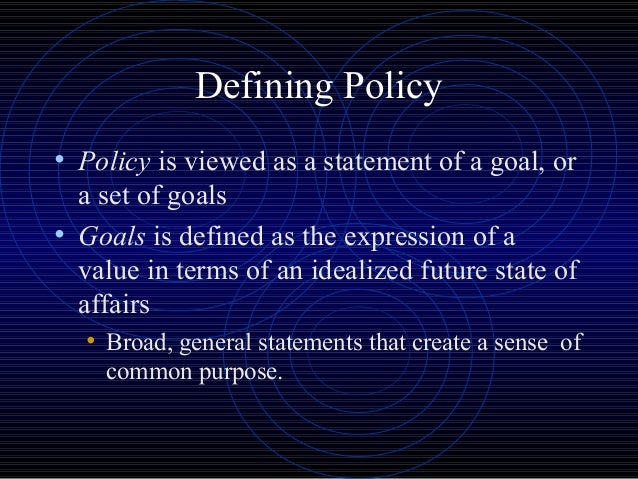 Defining Policy

• Policy is viewed as a statement of a goal, or a set of goals

• Goals is defined as the expression of a value in terms of an idealized future state of affairs

• Broad, general statements that create a sense of common purpose.